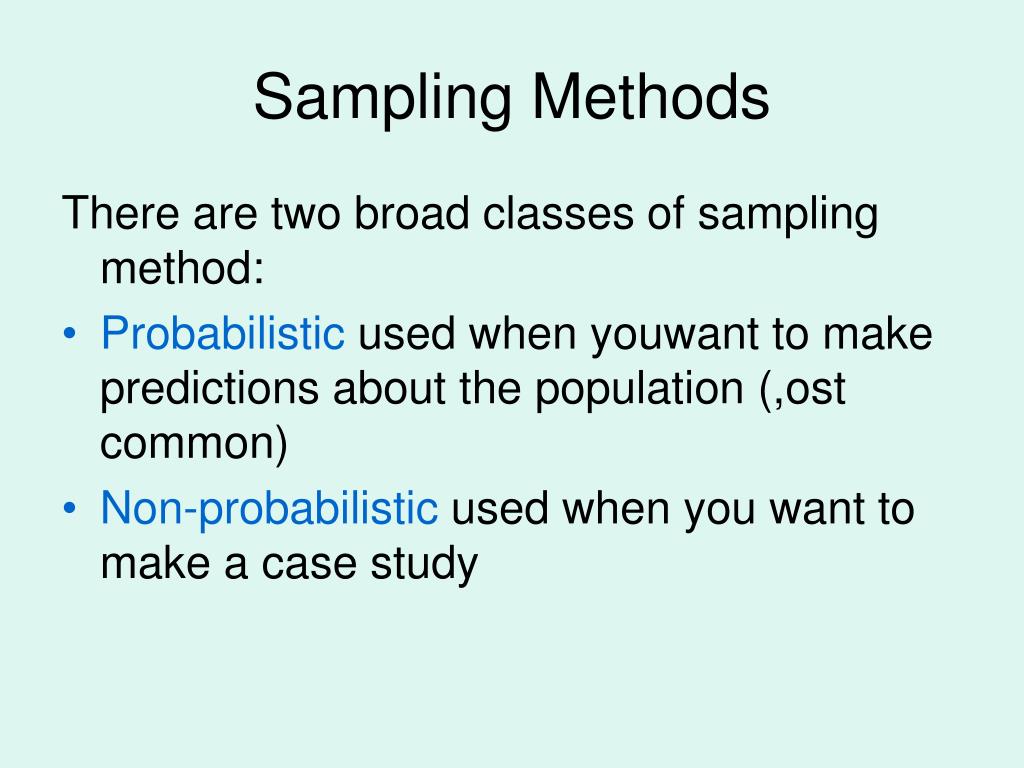 Sampling Methods

There are two broad classes of sampling method:

• Probabilistic used when youwant to make predictions about the population (,ost common)
• Non-probabilistic used when you want to make a case study